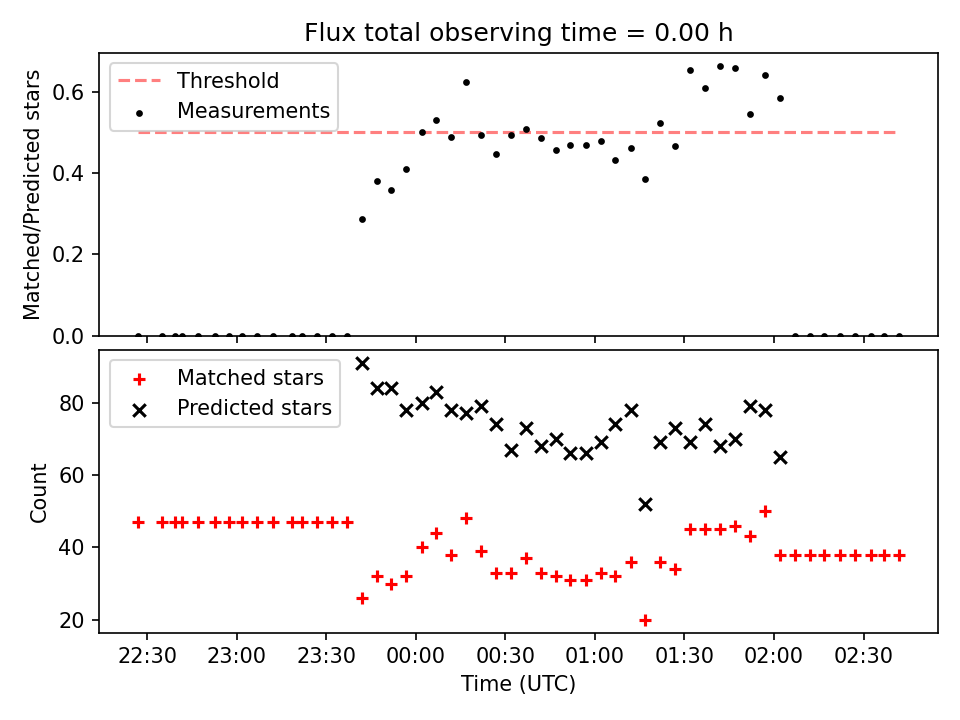 Flux total observing time = 0.00 h

Threshold
Measurements

Matched/Predicted stars

0.6
0.4
0.2
0.0

Matched stars
Predicted stars

Count

80
60
40
20

22:30
23:00
23:30
00:00
00:30
01:00
01:30
02:00
02:30

Time (UTC)